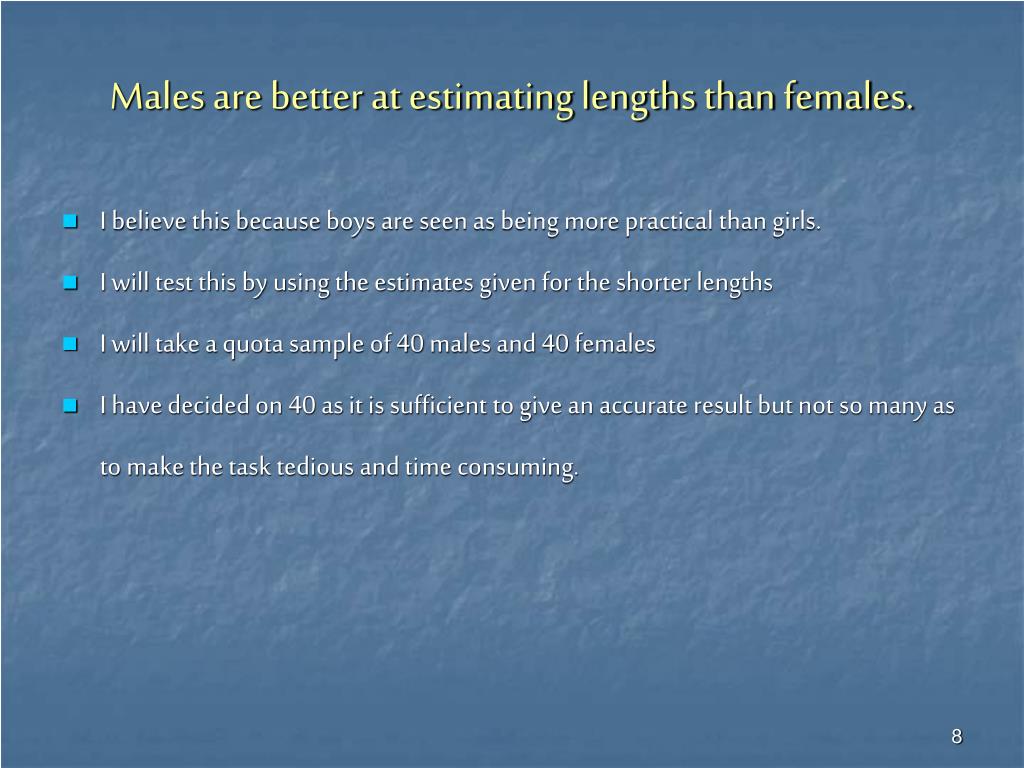 Males are better at estimating lengths than females.

I believe this because boys are seen as being more practical than girls.

I will test this by using the estimates given for the shorter lengths

I will take a quota sample of 40 males and 40 females

I have decided on 40 as it is sufficient to give an accurate result but not so many as to make the task tedious and time consuming.

8